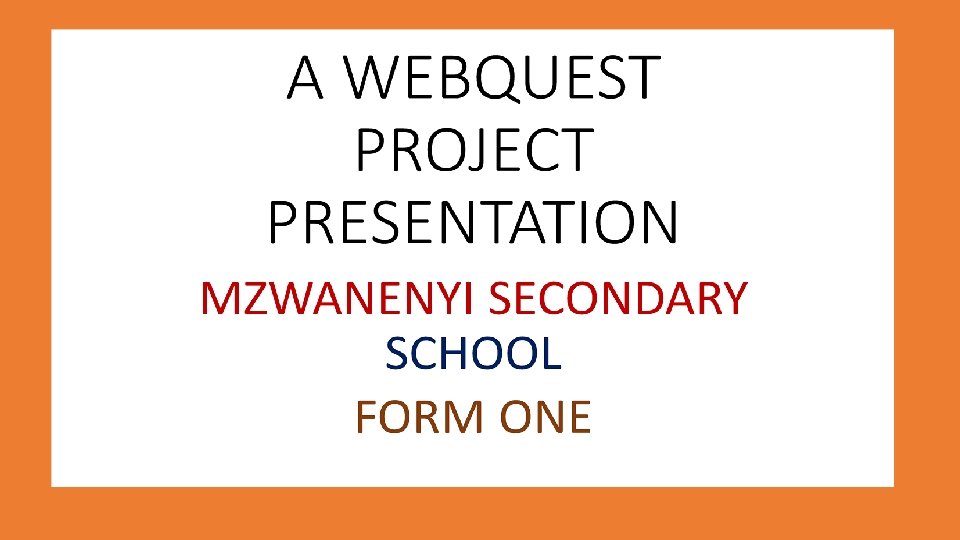 A WEBQUEST PROJECT PRESENTATION

MZWANENYI SECONDARY SCHOOL

FORM ONE